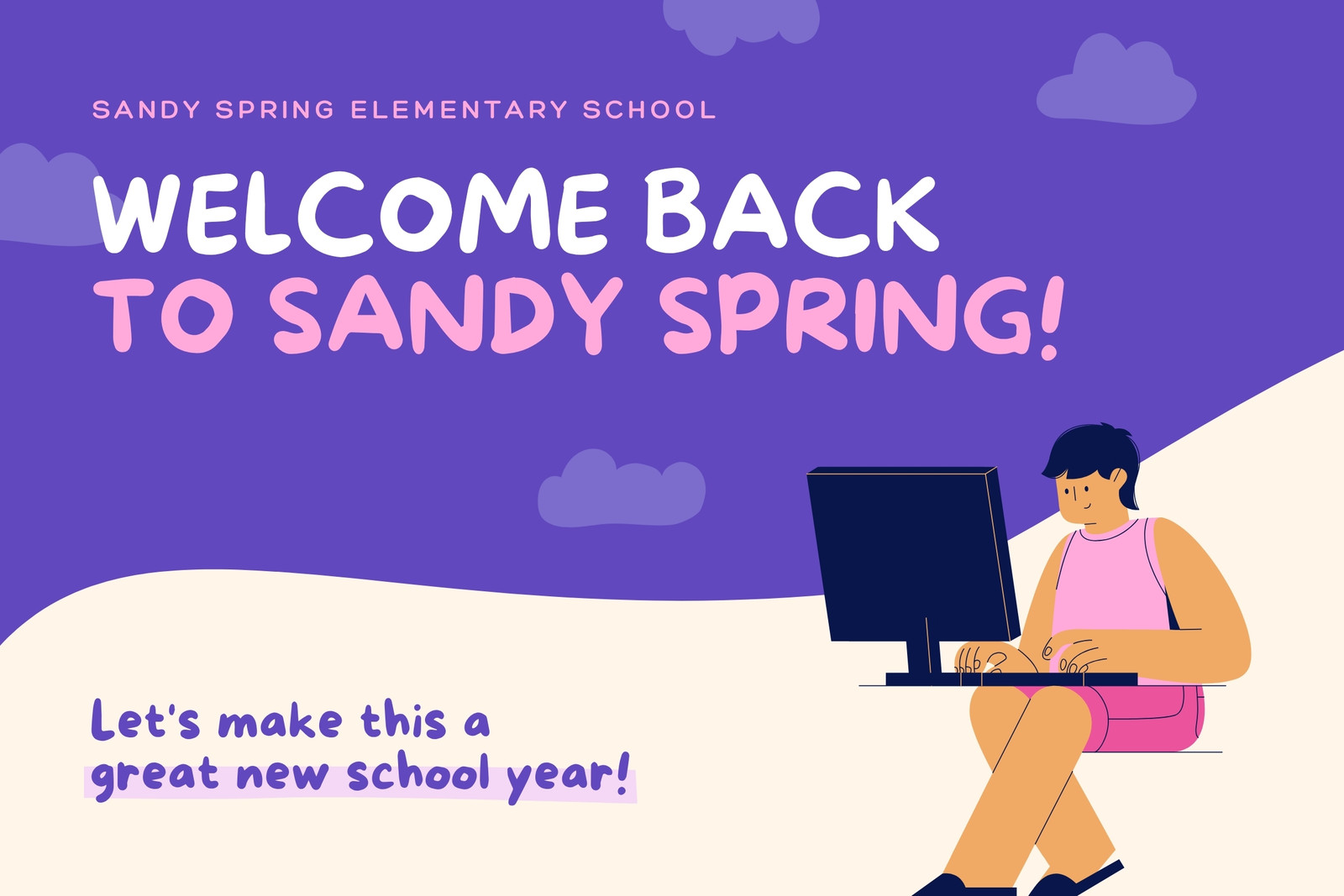 SANDY SPRING ELEMENTARY SCHOOL

WELCOME BACK
TO SANDY SPRING!

Let's make this a great new school year!